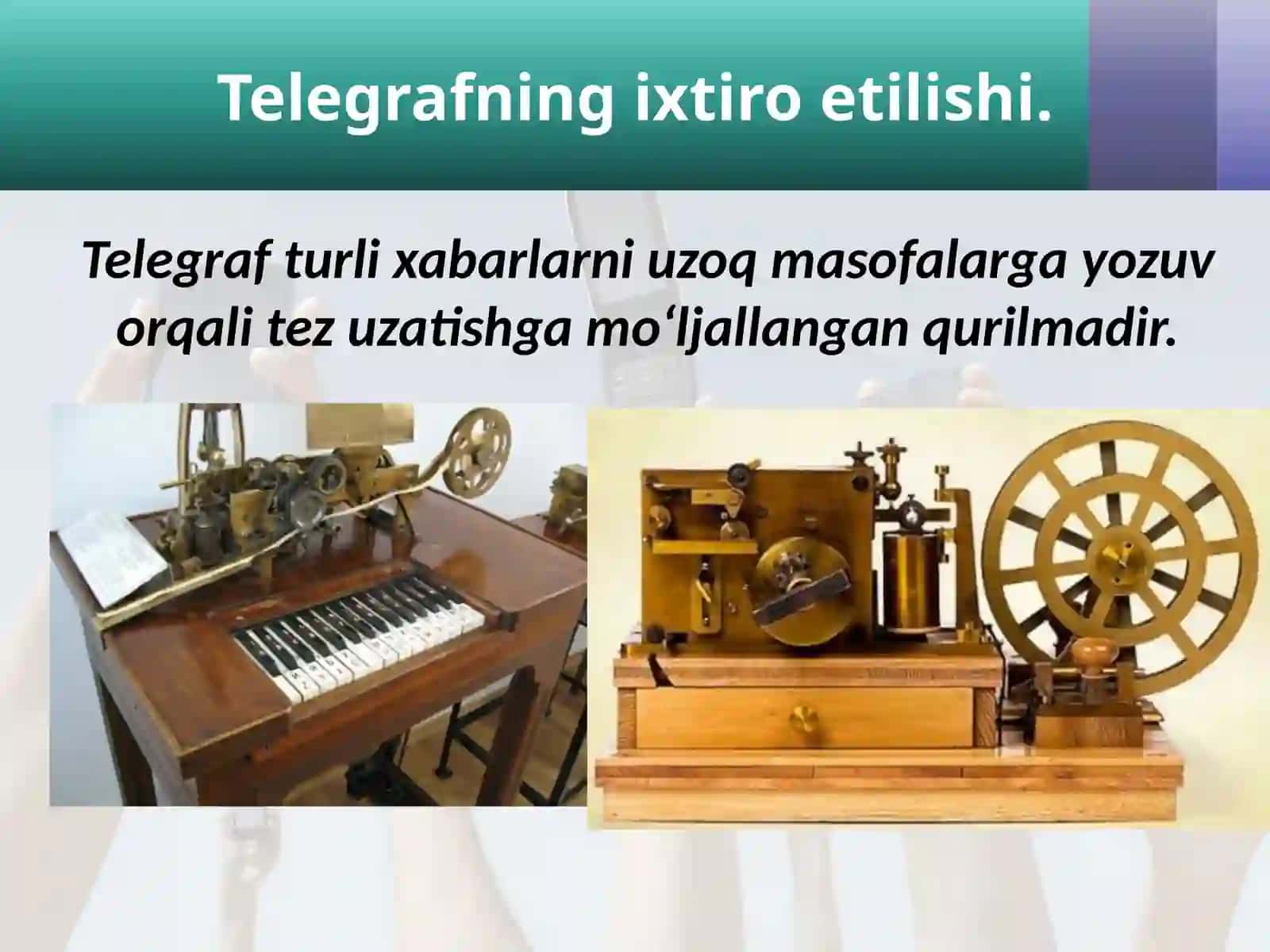 Telegrafning ixtiro etilishi.

Telegraf turli xabarlarni uzoq masofalarga yozuv orqali tez uzatishga mo‘ljallangan qurilmadir.